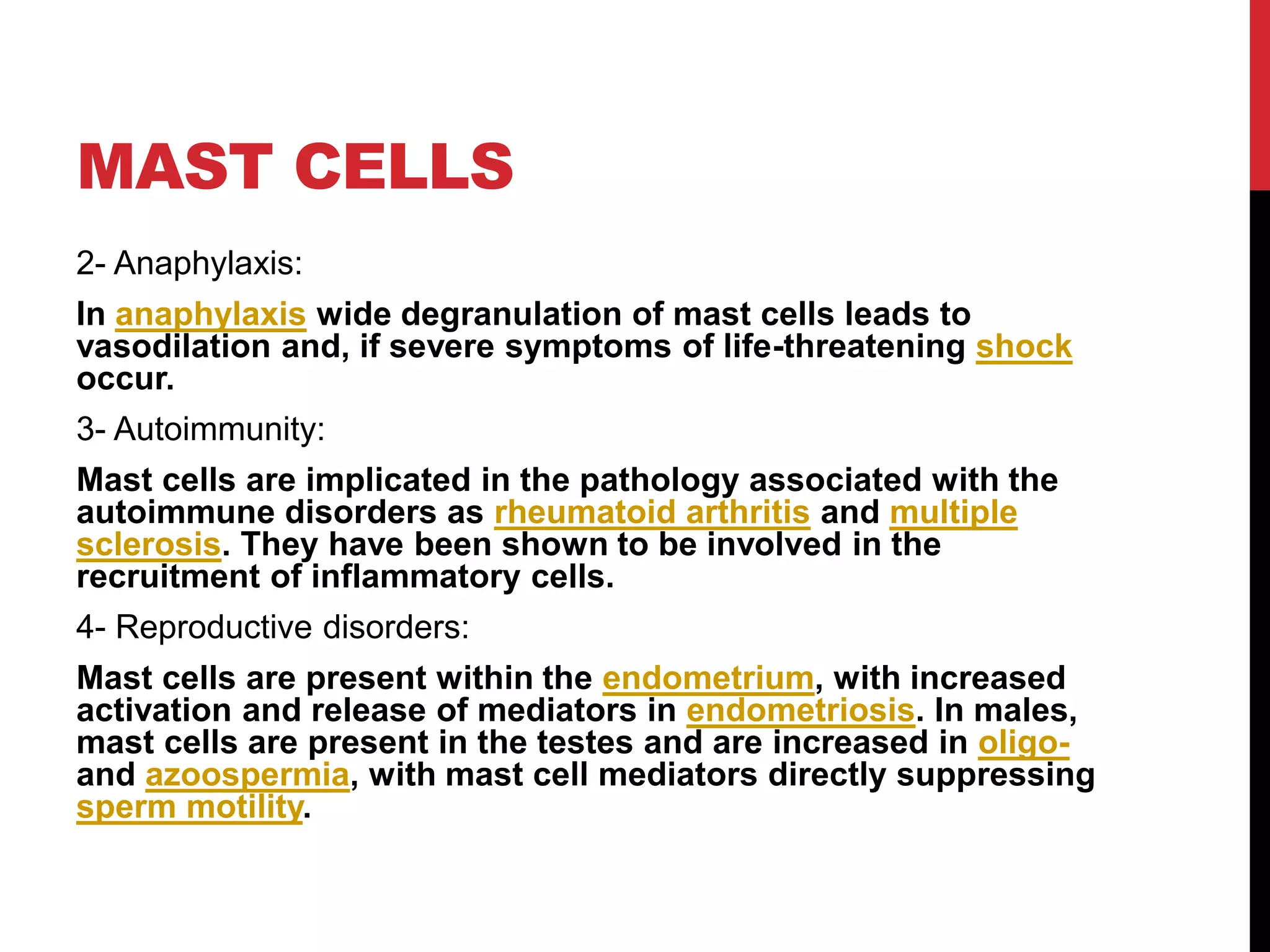 MAST CELLS

2- Anaphylaxis:

In anaphylaxis wide degranulation of mast cells leads to vasodilation and, if severe symptoms of life-threatening shock occur.

3- Autoimmunity:

Mast cells are implicated in the pathology associated with the autoimmune disorders as rheumatoid arthritis and multiple sclerosis. They have been shown to be involved in the recruitment of inflammatory cells.

4- Reproductive disorders:

Mast cells are present within the endometrium, with increased activation and release of mediators in endometriosis. In males, mast cells are present in the testes and are increased in oligo- and azoospermia, with mast cell mediators directly suppressing sperm motility.